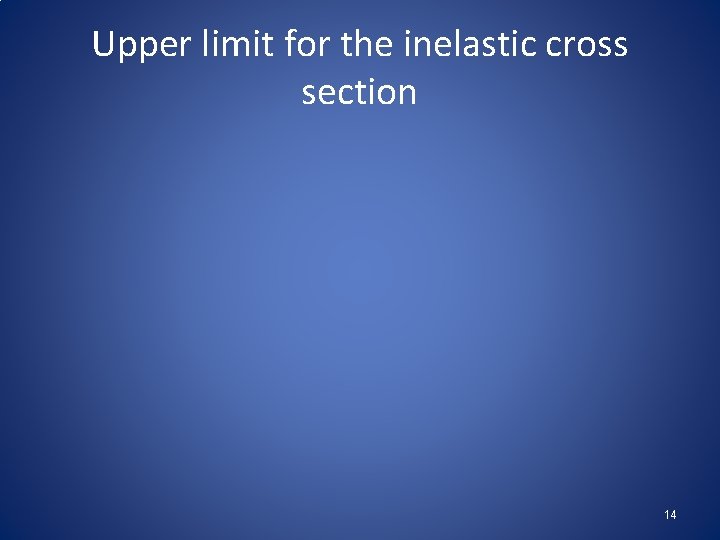 Upper limit for the inelastic cross section

14